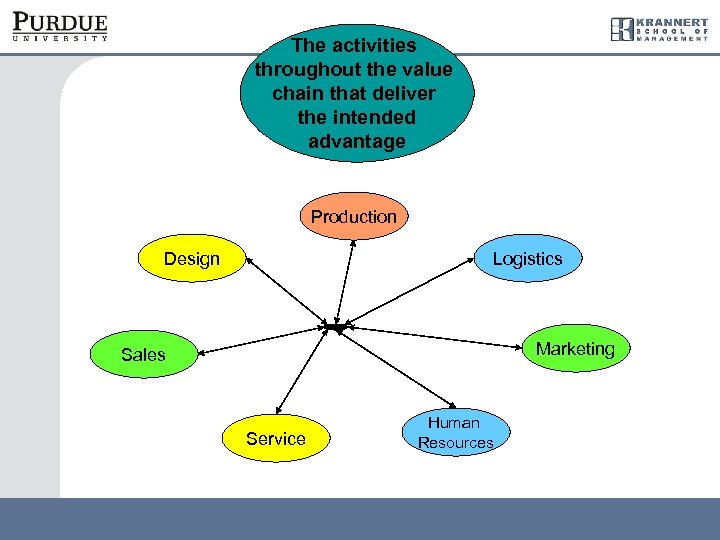 PURDUE
UNIVERSITY

KRANNERT
SCHOOL OF
MANAGEMENT

The activities throughout the value chain that deliver the intended advantage

Production

Design

Logistics

Sales

Marketing

Service

Human Resources